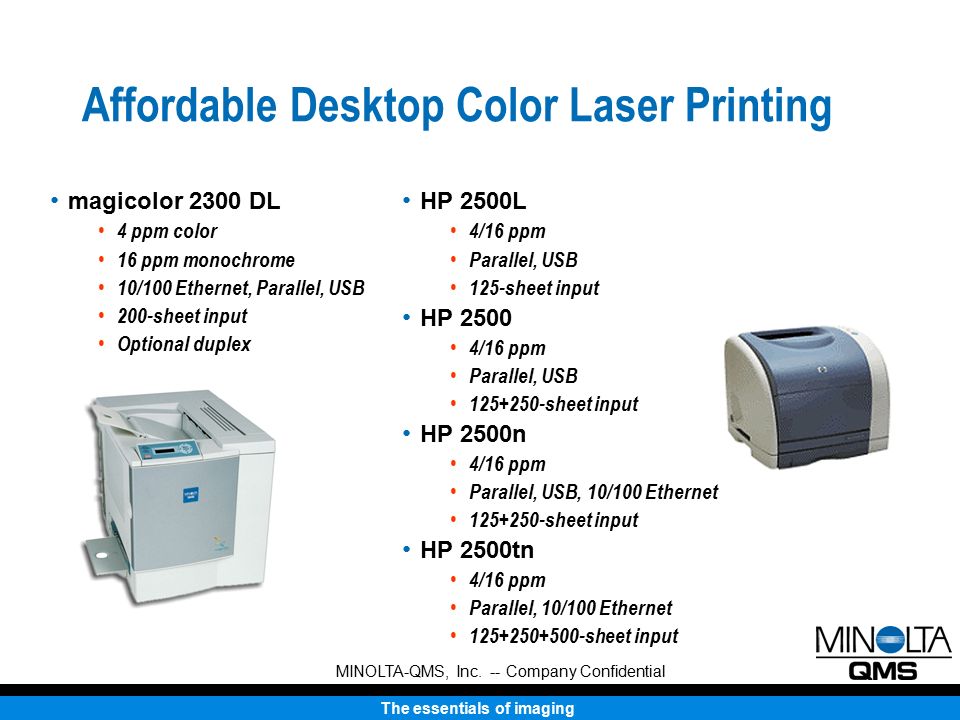 Affordable Desktop Color Laser Printing

• magicolor 2300 DL
  • 4 ppm color
  • 16 ppm monochrome
  • 10/100 Ethernet, Parallel, USB
  • 200-sheet input
  • Optional duplex

• HP 2500L
  • 4/16 ppm
  • Parallel, USB
  • 125-sheet input
• HP 2500
  • 4/16 ppm
  • Parallel, USB
  • 125+250-sheet input
• HP 2500n
  • 4/16 ppm
  • Parallel, USB, 10/100 Ethernet
  • 125+250-sheet input
• HP 2500tn
  • 4/16 ppm
  • Parallel, 10/100 Ethernet
  • 125+250+500-sheet input

MINOLTA
QMS

MINOLTA-QMS, Inc. -- Company Confidential

The essentials of imaging